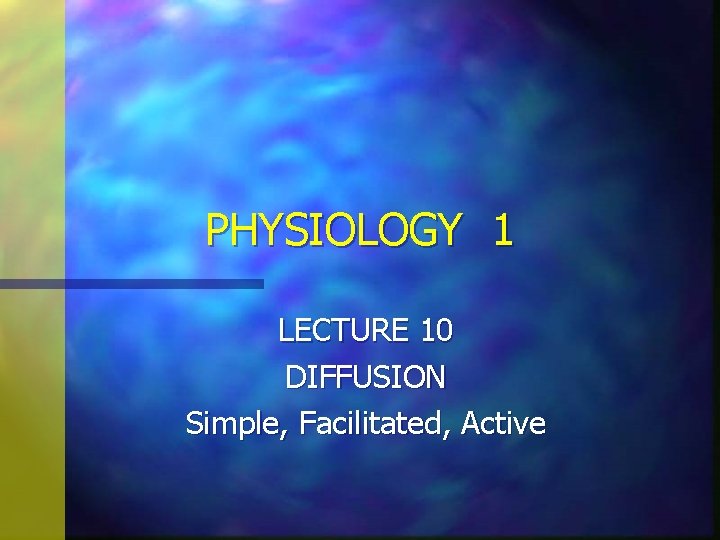 PHYSIOLOGY 1

LECTURE 10
DIFFUSION
Simple, Facilitated, Active